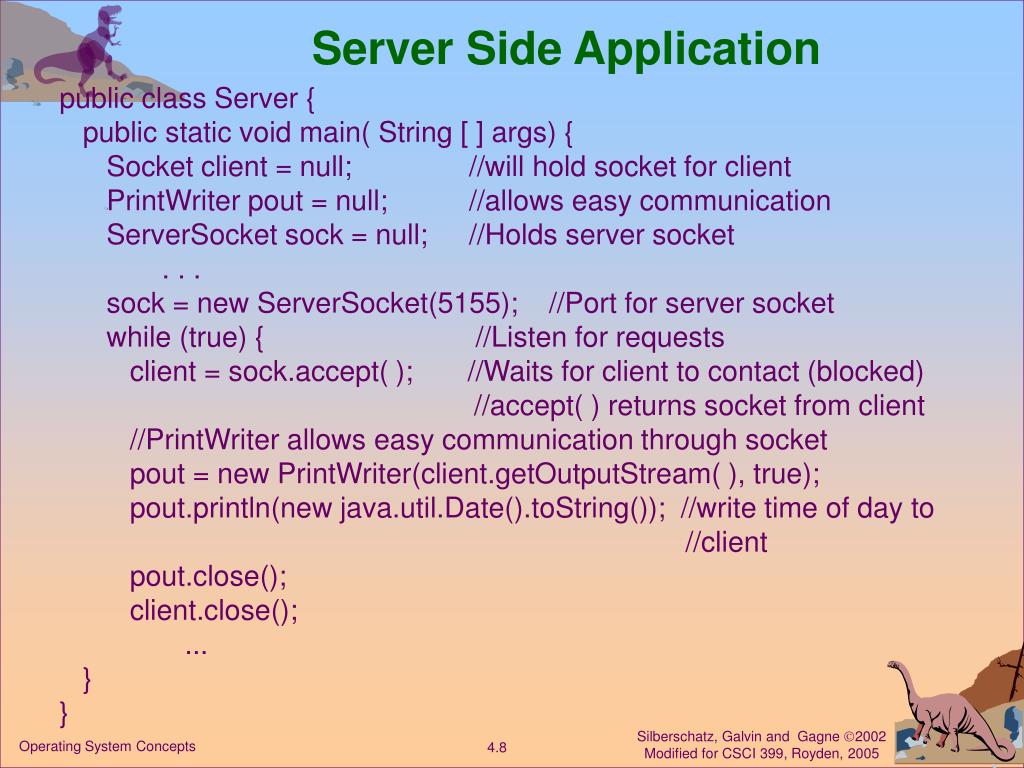 Server Side Application

public class Server {
public static void main( String [ ] args) {
Socket client = null; //will hold socket for client
PrintWriter pout = null; //allows easy communication
ServerSocket sock = null; //Holds server socket
. . .
sock = new ServerSocket(5155); //Port for server socket
while (true) { //Listen for requests
client = sock.accept( ); //Waits for client to contact (blocked)
//accept( ) returns socket from client
//PrintWriter allows easy communication through socket
pout = new PrintWriter(client.getOutputStream( ), true);
pout.println(new java.util.Date().toString()); //write time of day to
//client
pout.close();
client.close();
...
}
}

Operating System Concepts

4.8

Silberschatz, Galvin and Gagne ©2002
Modified for CSCI 399, Royden, 2005